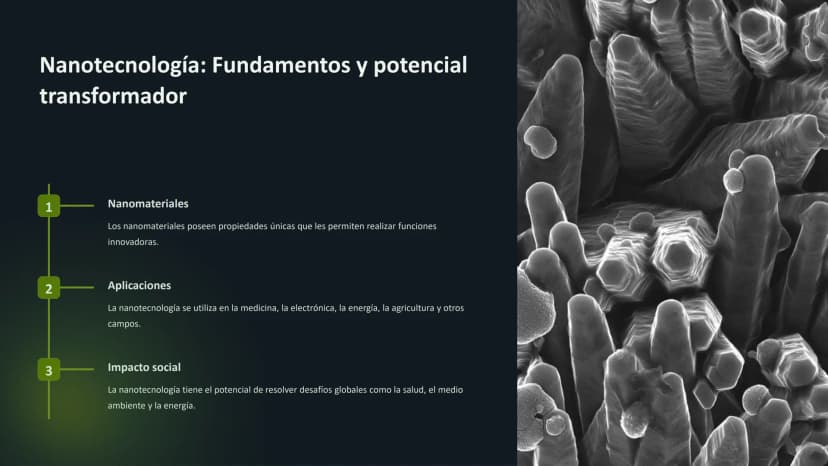 Nanotecnología: Fundamentos y potencial transformador

1

Nanomateriales

Los nanomateriales poseen propiedades únicas que les permiten realizar funciones innovadoras.

2

Aplicaciones

La nanotecnología se utiliza en la medicina, la electrónica, la energía, la agricultura y otros campos.

3

Impacto social

La nanotecnología tiene el potencial de resolver desafíos globales como la salud, el medio ambiente y la energía.